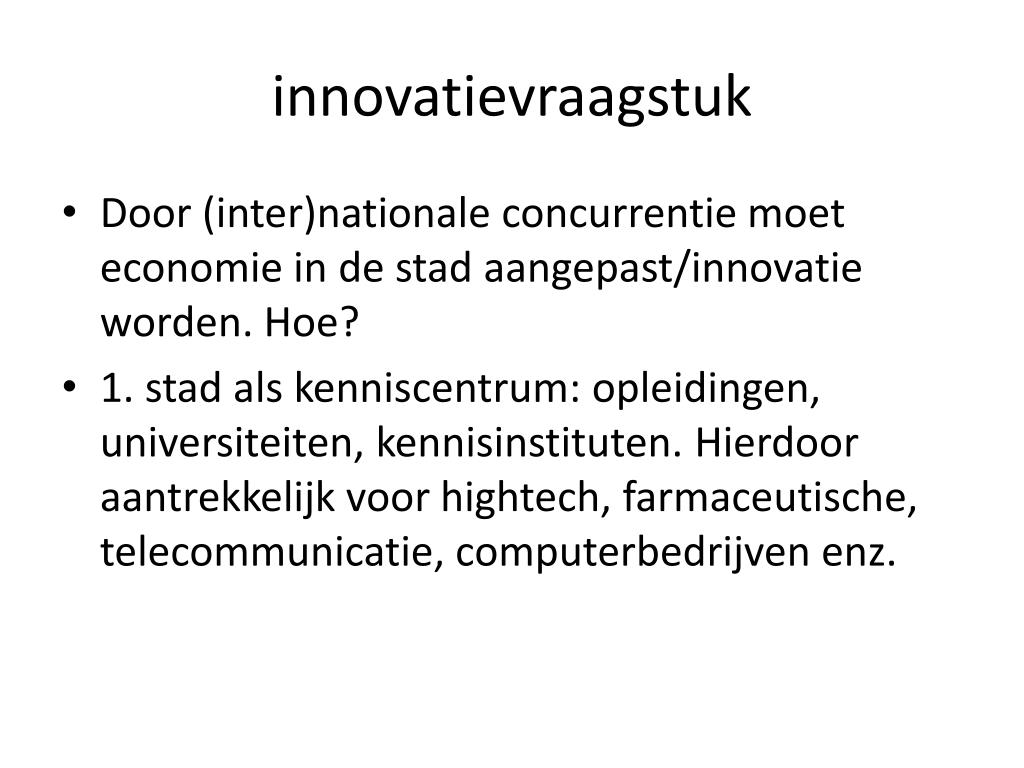 innovatievraagstuk

• Door (inter)nationale concurrentie moet economie in de stad aangepast/innovatie worden. Hoe?

• 1. stad als kenniscentrum: opleidingen, universiteiten, kennisinstituten. Hierdoor aantrekkelijk voor hightech, farmaceutische, telecommunicatie, computerbedrijven enz.